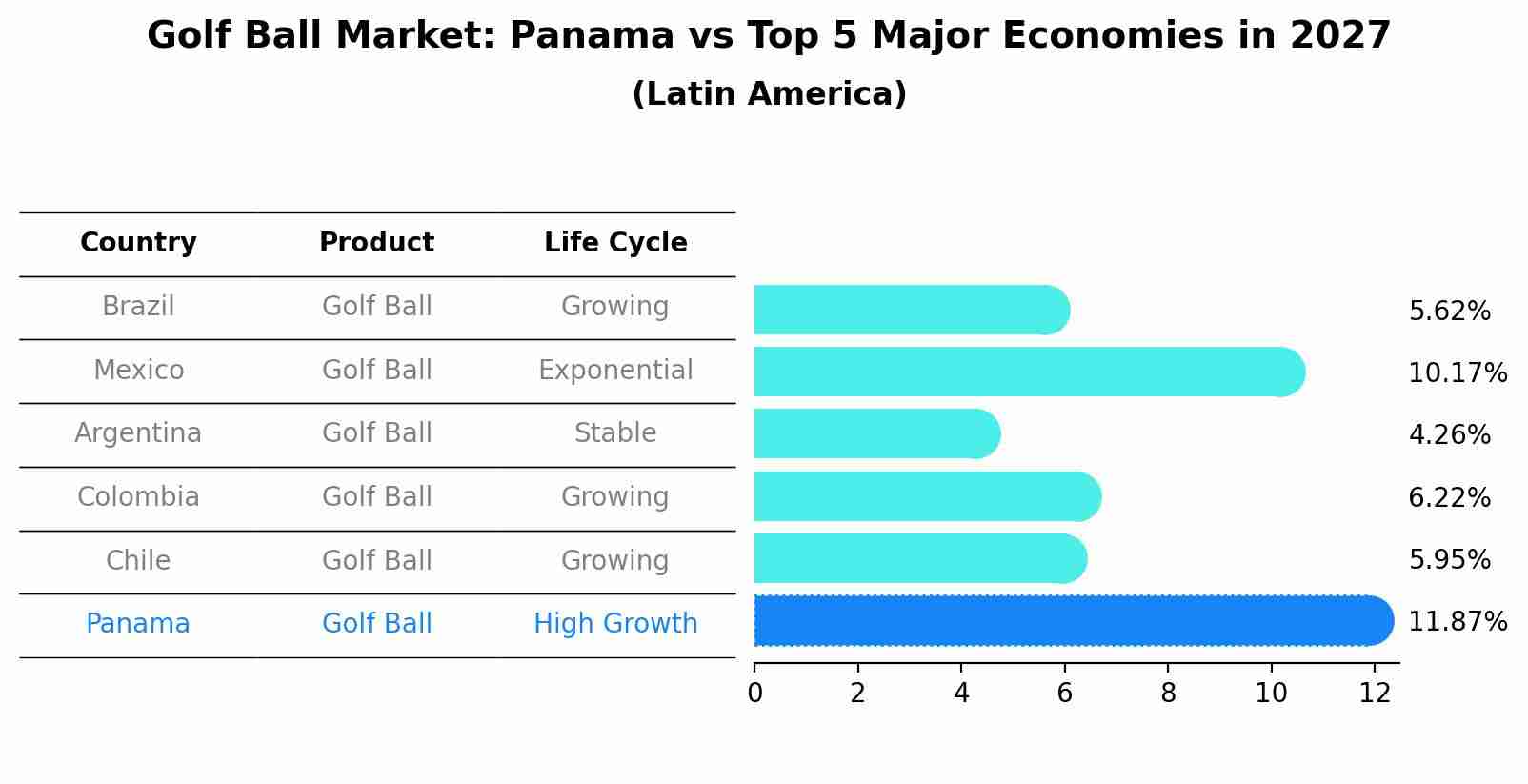 Golf Ball Market: Panama vs Top 5 Major Economies in 2027

(Latin America)

| Country | Product | Life Cycle |
|---|---|---|
| Brazil | Golf Ball | Growing |
| Mexico | Golf Ball | Exponential |
| Argentina | Golf Ball | Stable |
| Colombia | Golf Ball | Growing |
| Chile | Golf Ball | Growing |
| Panama | Golf Ball | High Growth |

5.62%
10.17%
4.26%
6.22%
5.95%
11.87%

0 2 4 6 8 10 12